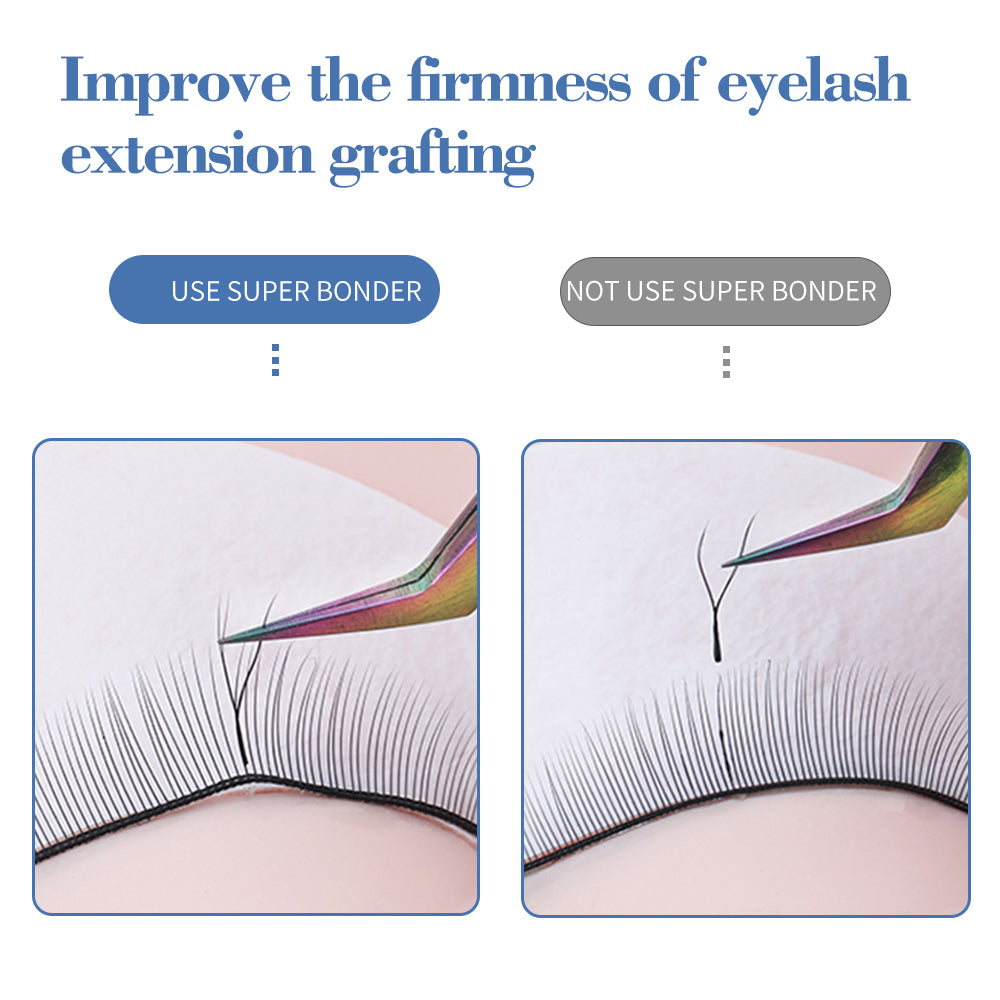 Improve the firmness of eyelash extension grafting

USE SUPER BONDER

NOT USE SUPER BONDER